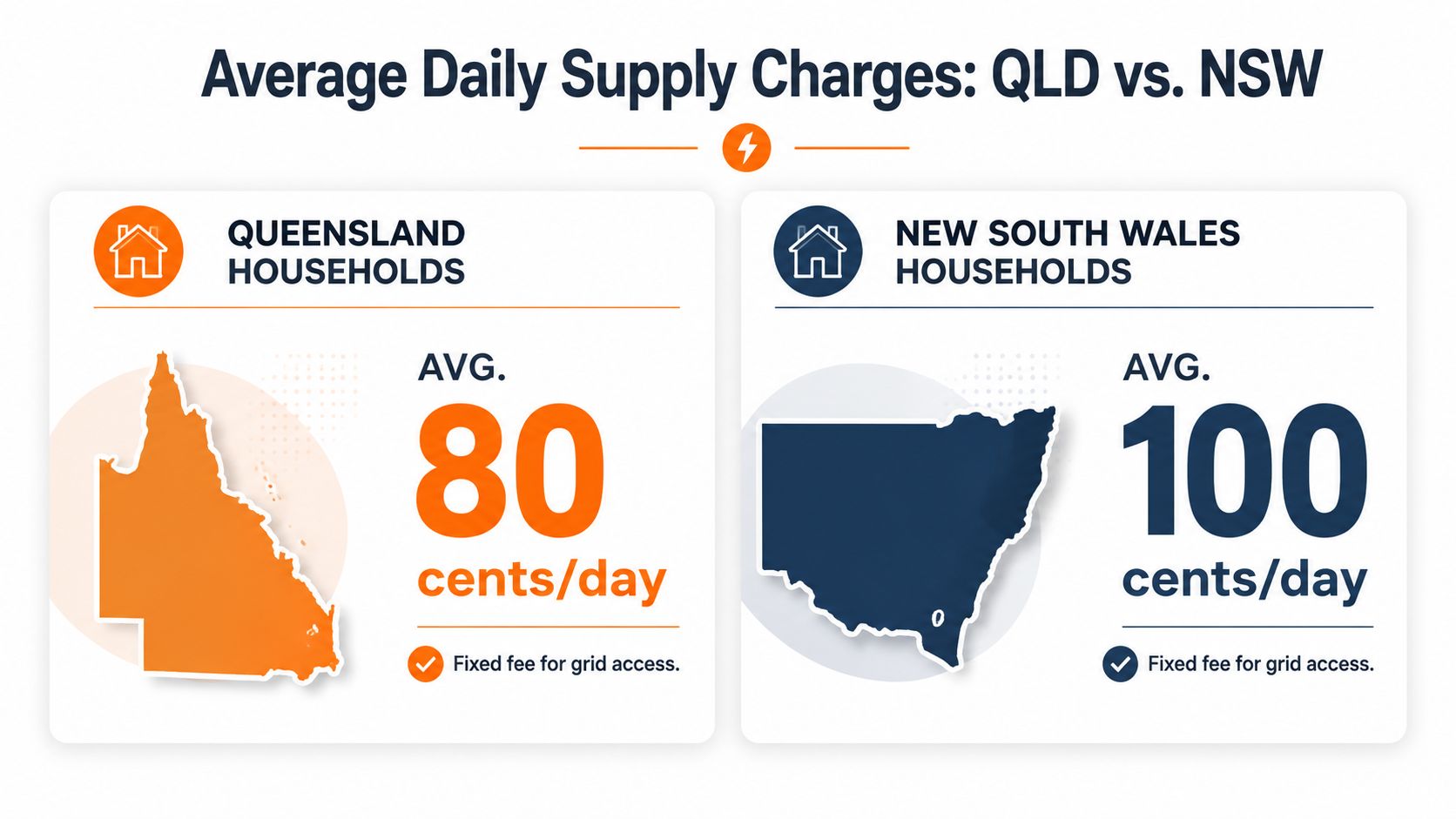 Average Daily Supply Charges: QLD vs. NSW

QUEENSLAND HOUSEHOLDS

AVG.
80
cents/day

Fixed fee for grid access.

NEW SOUTH WALES HOUSEHOLDS

AVG.
100
cents/day

Fixed fee for grid access.